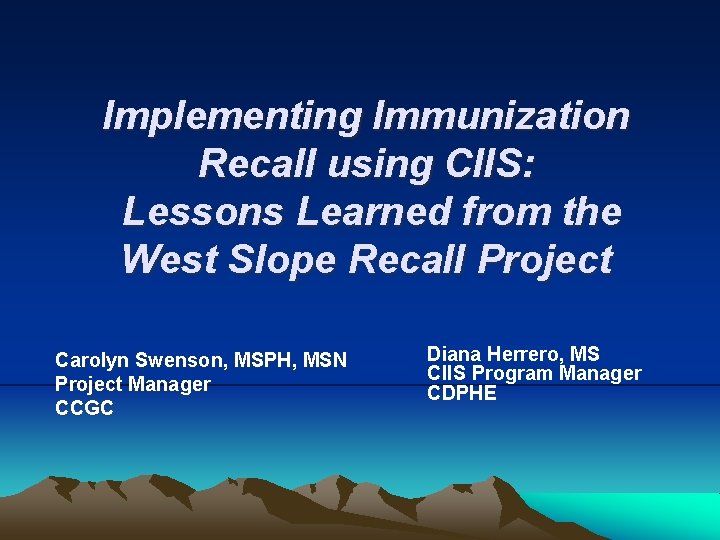 Implementing Immunization Recall using CIIS: Lessons Learned from the West Slope Recall Project

Carolyn Swenson, MSPH, MSN
Project Manager
CCGC

Diana Herrero, MS
CIIS Program Manager
CDPHE